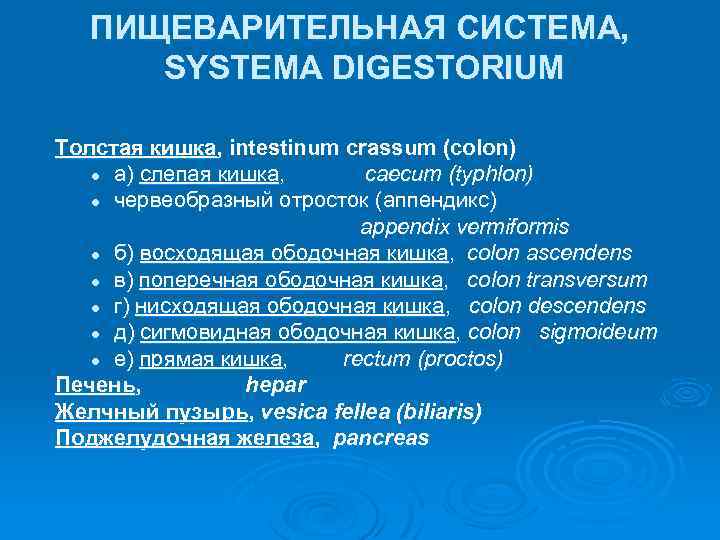 ПИЩЕВАРИТЕЛЬНАЯ СИСТЕМА, SYSTEMA DIGESTORIUM

Толстая кишка, intestinum crassum (colon)
- а) слепая кишка, caecum (typhlon)
- червеобразный отросток (аппендикс) appendix vermiformis
- б) восходящая ободочная кишка, colon ascendens
- в) поперечная ободочная кишка, colon transversum
- г) нисходящая ободочная кишка, colon descendens
- д) сигмовидная ободочная кишка, colon sigmoideum
- е) прямая кишка, rectum (proctos)

Печень, hepar
Желчный пузырь, vesica fellea (biliaris)
Поджелудочная железа, pancreas